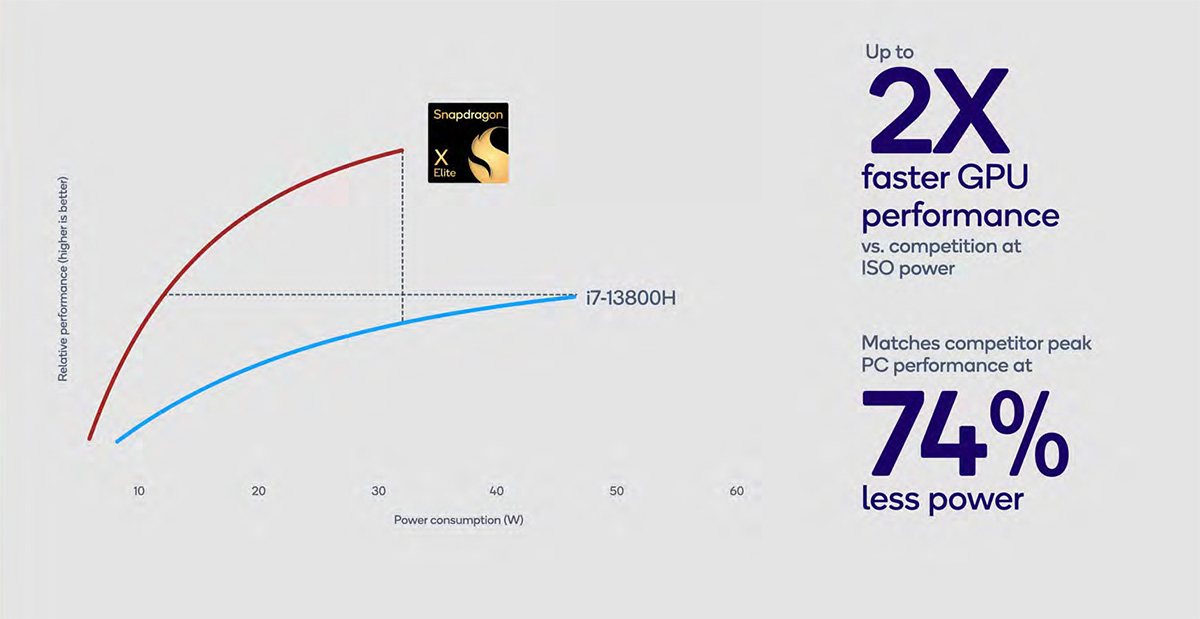 Relative performance (higher is better)

Snapdragon X Elite

i7-13800H

10
20
30
40
50
60

Power consumption (W)

Up to
2X
faster GPU performance
vs. competition at ISO power

Matches competitor peak PC performance at
74%
less power